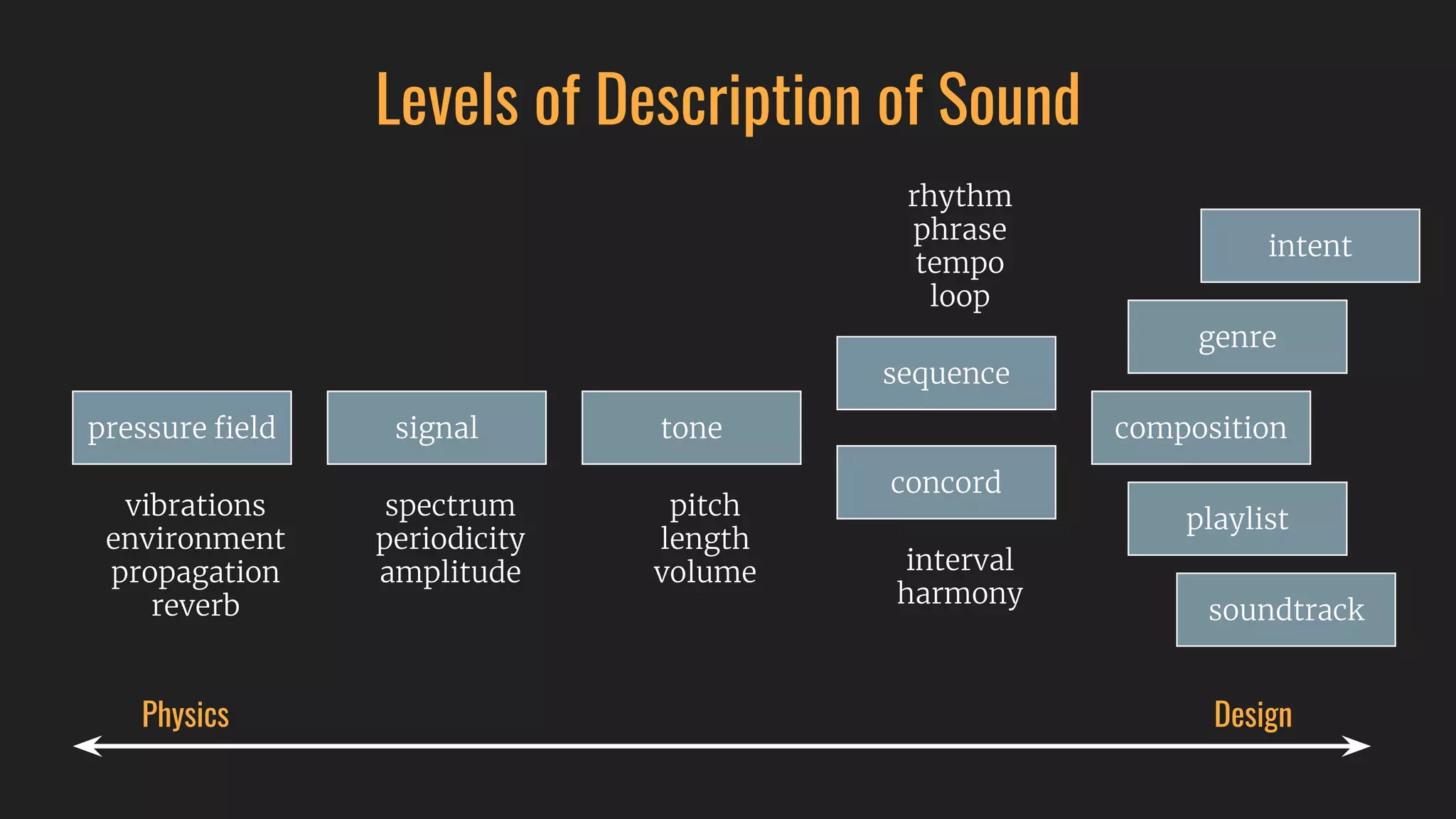 Levels of Description of Sound

pressure field

vibrations
environment
propagation
reverb

signal

spectrum
periodicity
amplitude

tone

pitch
length
volume

rhythm
phrase
tempo
loop

sequence

concord

interval
harmony

intent

genre

composition

playlist

soundtrack

Physics

Design